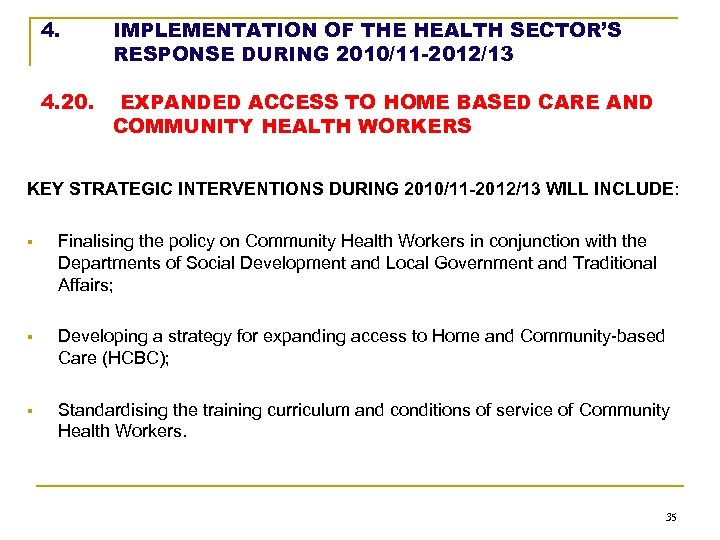 4. IMPLEMENTATION OF THE HEALTH SECTOR'S RESPONSE DURING 2010/11-2012/13

4.20. EXPANDED ACCESS TO HOME BASED CARE AND COMMUNITY HEALTH WORKERS

KEY STRATEGIC INTERVENTIONS DURING 2010/11-2012/13 WILL INCLUDE:

▪ Finalising the policy on Community Health Workers in conjunction with the Departments of Social Development and Local Government and Traditional Affairs;

▪ Developing a strategy for expanding access to Home and Community-based Care (HCBC);

▪ Standardising the training curriculum and conditions of service of Community Health Workers.

35